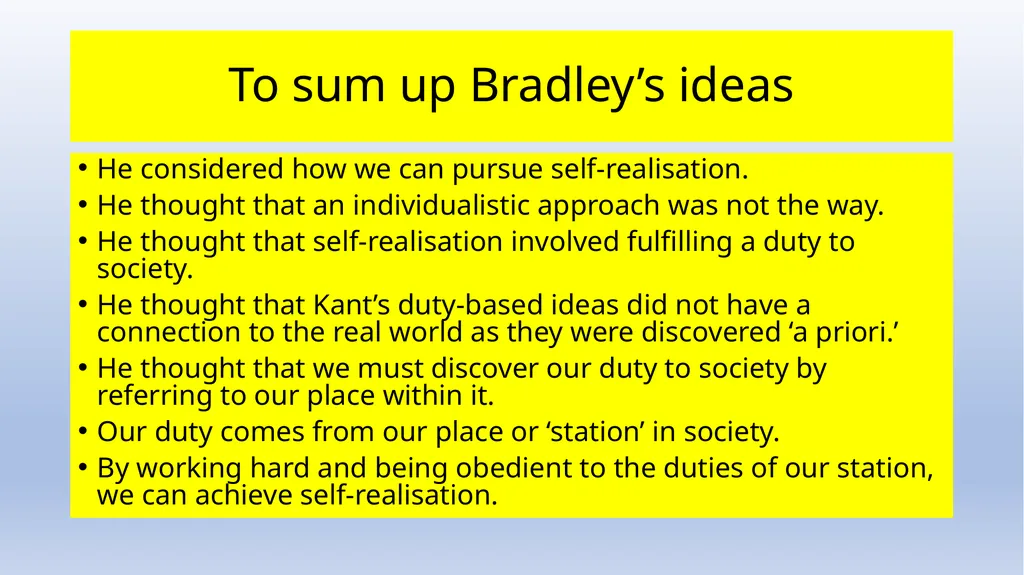 To sum up Bradley’s ideas

• He considered how we can pursue self-realisation.
• He thought that an individualistic approach was not the way.
• He thought that self-realisation involved fulfilling a duty to society.
• He thought that Kant’s duty-based ideas did not have a connection to the real world as they were discovered ‘a priori.’
• He thought that we must discover our duty to society by referring to our place within it.
• Our duty comes from our place or ‘station’ in society.
• By working hard and being obedient to the duties of our station, we can achieve self-realisation.